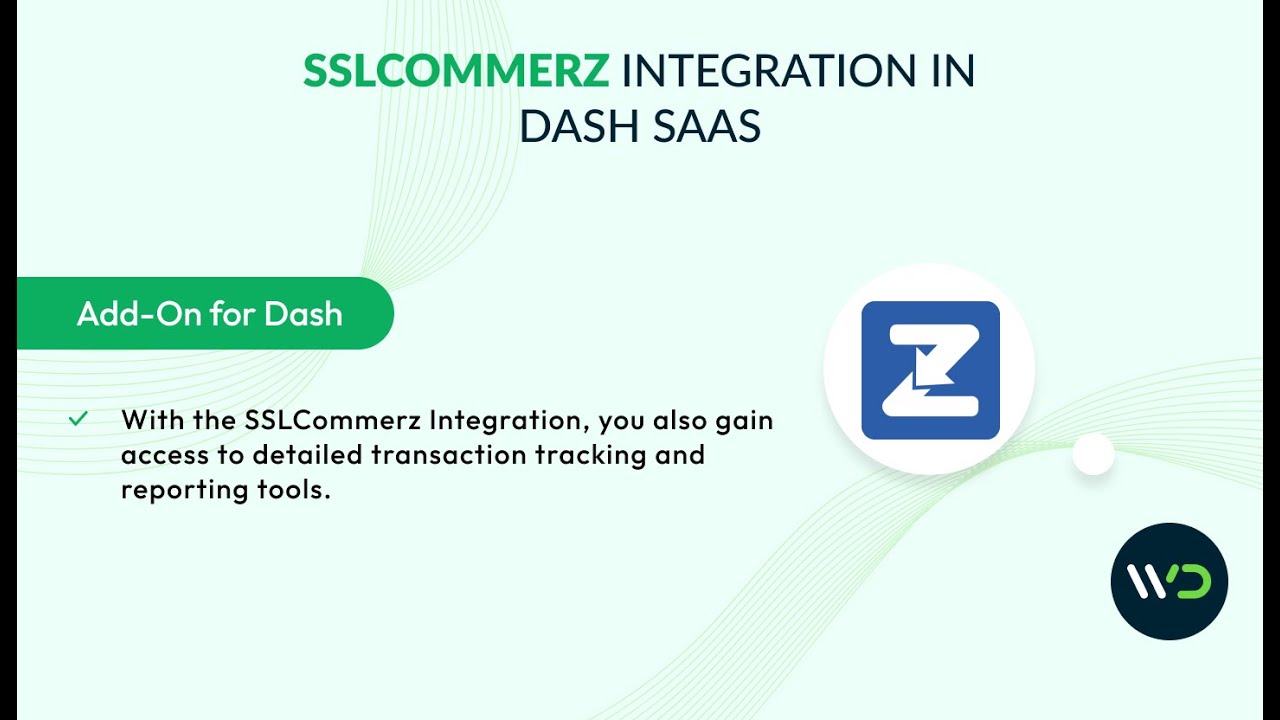 SSLCOMMERZ INTEGRATION IN DASH SAAS

Add-On for Dash

With the SSLCommerz Integration, you also gain access to detailed transaction tracking and reporting tools.

WD